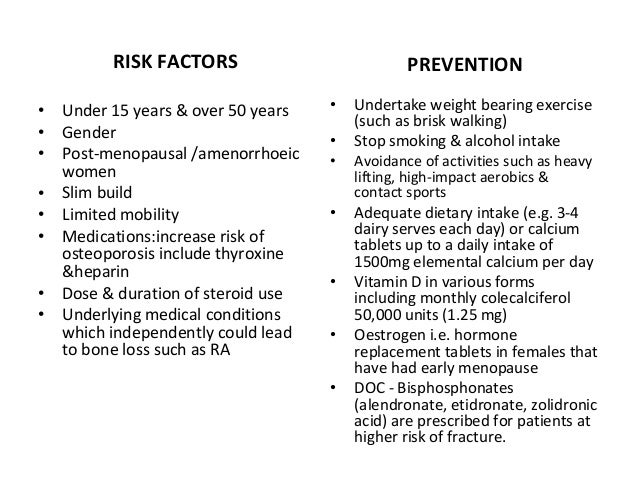 RISK FACTORS

• Under 15 years & over 50 years
• Gender
• Post-menopausal /amenorrhoeic women
• Slim build
• Limited mobility
• Medications:increase risk of osteoporosis include thyroxine &heparin
• Dose & duration of steroid use
• Underlying medical conditions which independently could lead to bone loss such as RA

PREVENTION

• Undertake weight bearing exercise (such as brisk walking)
• Stop smoking & alcohol intake
• Avoidance of activities such as heavy lifting, high-impact aerobics & contact sports
• Adequate dietary intake (e.g. 3-4 dairy serves each day) or calcium tablets up to a daily intake of 1500mg elemental calcium per day
• Vitamin D in various forms including monthly colecalciferol 50,000 units (1.25 mg)
• Oestrogen i.e. hormone replacement tablets in females that have had early menopause
• DOC - Bisphosphonates (alendronate, etidronate, zolidronic acid) are prescribed for patients at higher risk of fracture.